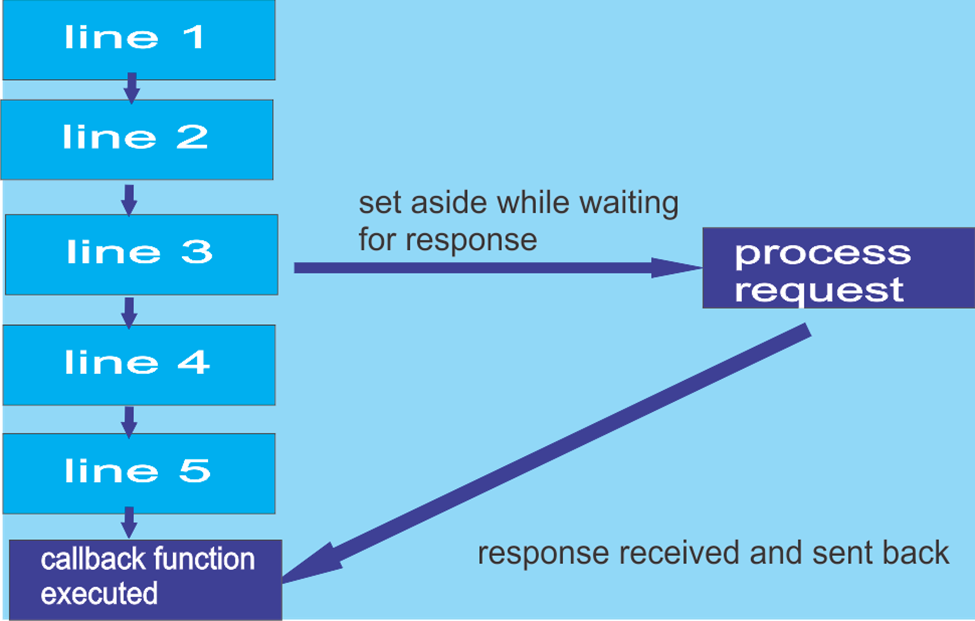 line 1

line 2

line 3

set aside while waiting for response

process request

line 4

line 5

callback function executed

response received and sent back